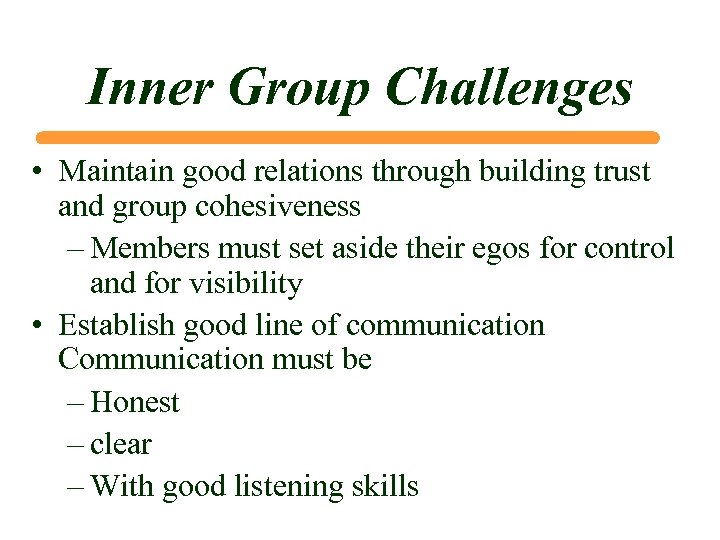 Inner Group Challenges

• Maintain good relations through building trust and group cohesiveness
 – Members must set aside their egos for control and for visibility
• Establish good line of communication Communication must be
 – Honest
 – clear
 – With good listening skills